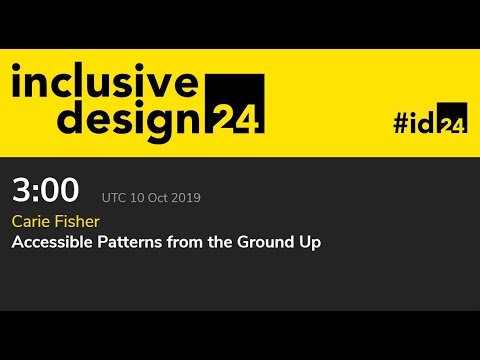 inclusive design 24

#id24

3:00 UTC 10 Oct 2019

Carie Fisher

Accessible Patterns from the Ground Up